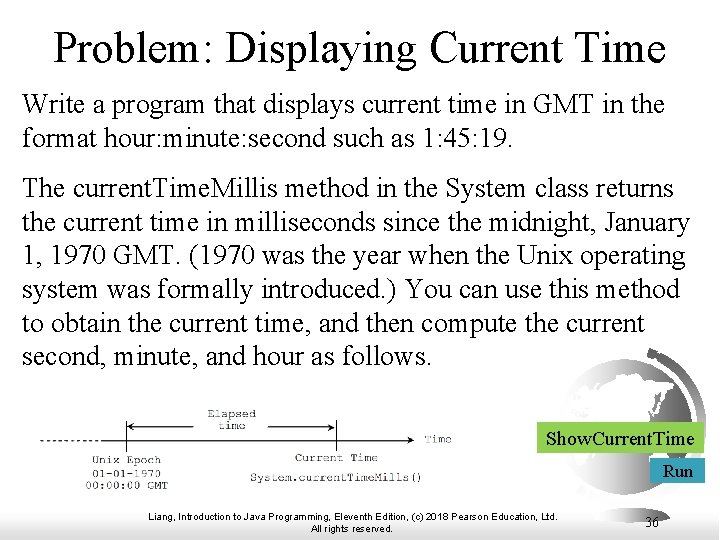 Problem: Displaying Current Time

Write a program that displays current time in GMT in the format hour:minute:second such as 1:45:19.

The currentTimeMillis method in the System class returns the current time in milliseconds since the midnight, January 1, 1970 GMT. (1970 was the year when the Unix operating system was formally introduced.) You can use this method to obtain the current time, and then compute the current second, minute, and hour as follows.

Elapsed time

Time

Unix Epoch
01-01-1970
00:00:00 GMT

Current Time
System.currentTimeMills()

ShowCurrentTime

Run

Liang, Introduction to Java Programming, Eleventh Edition, (c) 2018 Pearson Education, Ltd. All rights reserved.

36